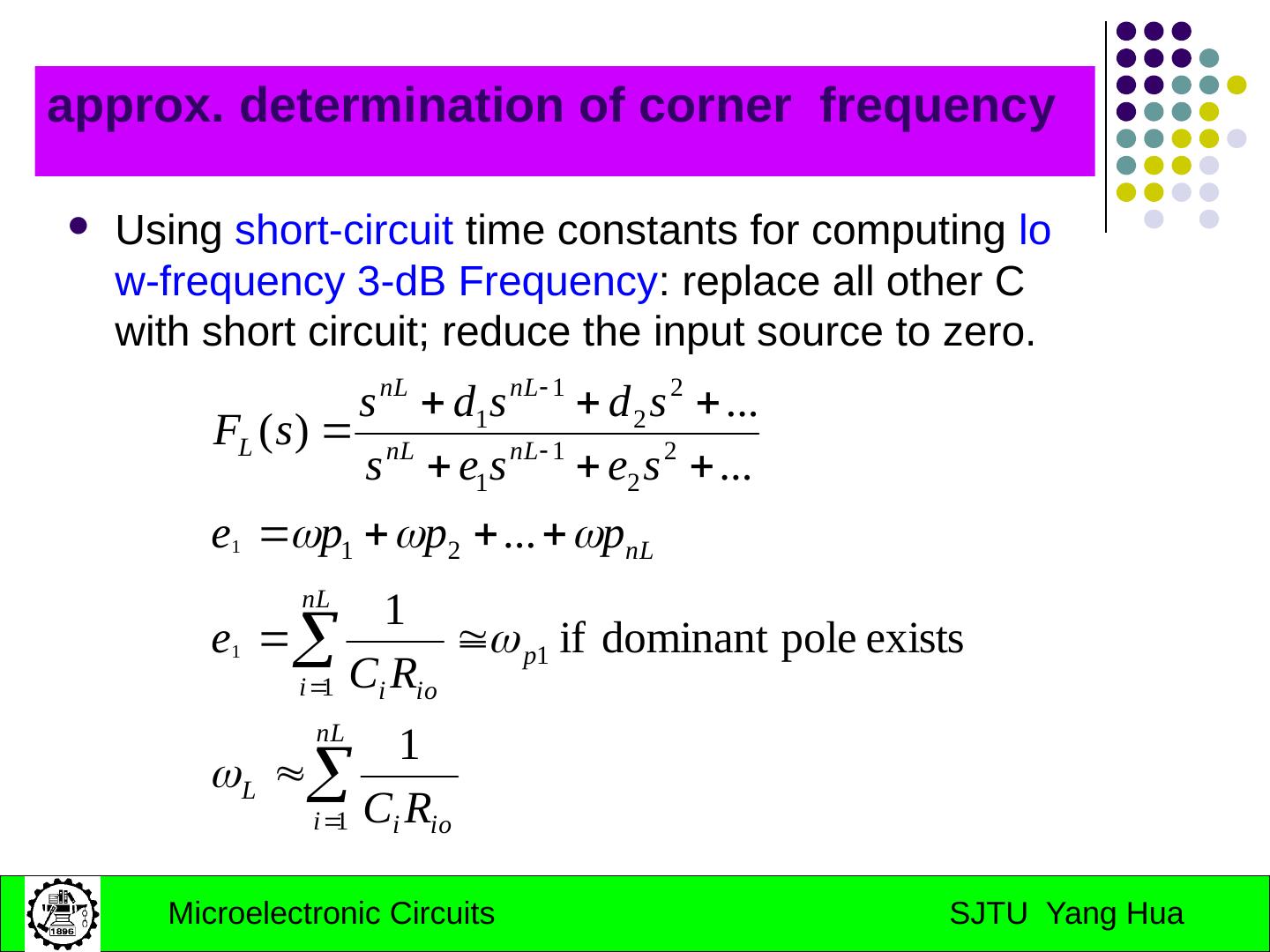 approx. determination of corner frequency

Using short-circuit time constants for computing low-frequency 3-dB Frequency: replace all other C with short circuit; reduce the input source to zero.

$F_L(s) = \frac{s^{nL} + d_1 s^{nL-1} + d_2 s^2 + ...}{s^{nL} + e_1 s^{nL-1} + e_2 s^2 + ...}$

$e_1 = \omega p_1 + \omega p_2 + ... + \omega p_{nL}$

$e_1 = \sum_{i=1}^{nL} \frac{1}{C_i R_{io}} \cong \omega_{p1}$ if dominant pole exists

$\omega_L \approx \sum_{i=1}^{nL} \frac{1}{C_i R_{io}}$

1896

Microelectronic Circuits SJTU Yang Hua